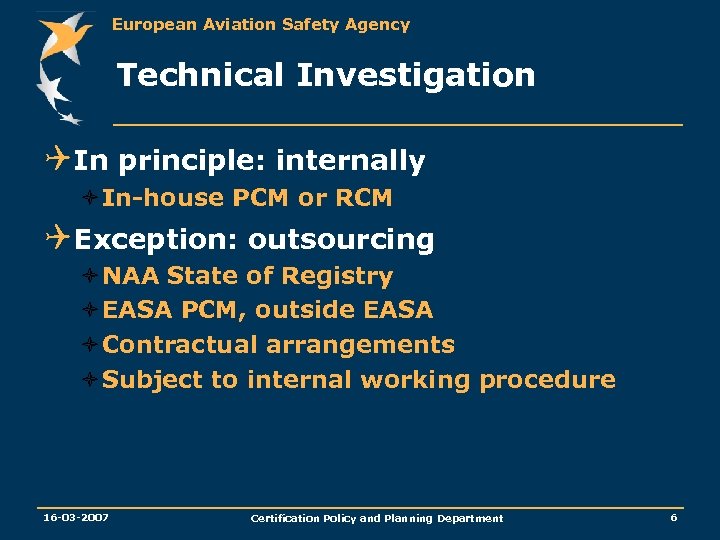 European Aviation Safety Agency

Technical Investigation

In principle: internally
In-house PCM or RCM

Exception: outsourcing
NAA State of Registry
EASA PCM, outside EASA
Contractual arrangements
Subject to internal working procedure

16-03-2007
Certification Policy and Planning Department
6